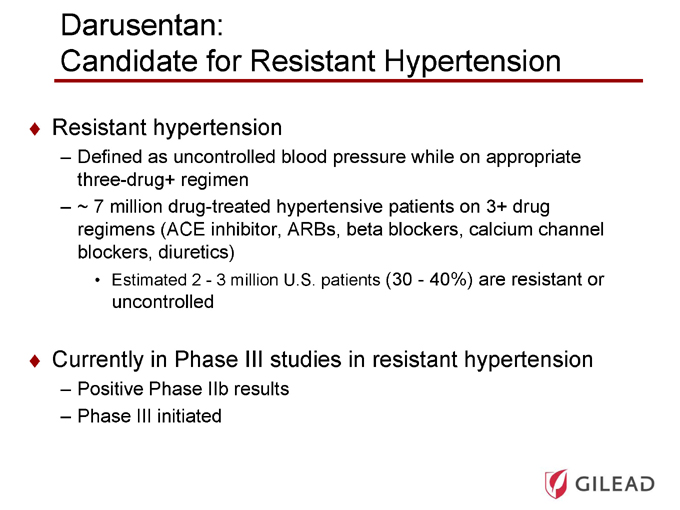 Darusentan:
Candidate for Resistant Hypertension

♦ Resistant hypertension
– Defined as uncontrolled blood pressure while on appropriate three-drug+ regimen
– ~ 7 million drug-treated hypertensive patients on 3+ drug regimens (ACE inhibitor, ARBs, beta blockers, calcium channel blockers, diuretics)
• Estimated 2 - 3 million U.S. patients (30 - 40%) are resistant or uncontrolled

♦ Currently in Phase III studies in resistant hypertension
– Positive Phase IIb results
– Phase III initiated

GILEAD